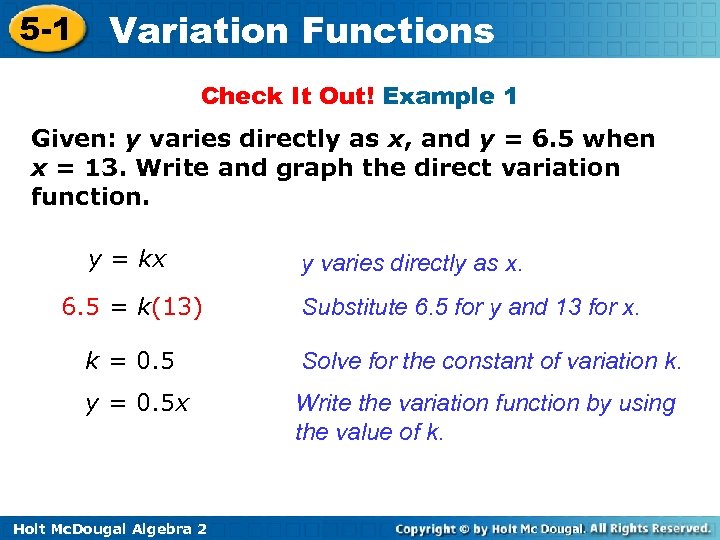 5-1 Variation Functions

Check It Out! Example 1

Given: $y$ varies directly as $x$, and $y = 6.5$ when $x = 13$. Write and graph the direct variation function.

$y = kx$

y varies directly as x.

$6.5 = k(13)$

Substitute 6.5 for y and 13 for x.

$k = 0.5$

Solve for the constant of variation k.

$y = 0.5x$

Write the variation function by using the value of k.

Holt McDougal Algebra 2

Copyright © by Holt Mc Dougal. All Rights Reserved.